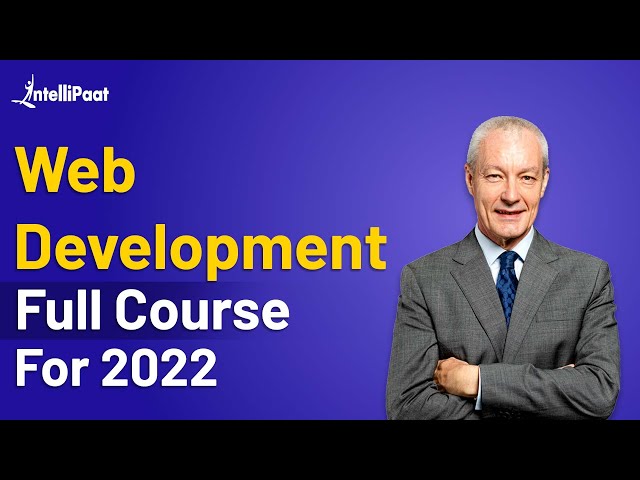 IntelliPaat

Web Development Full Course For 2022